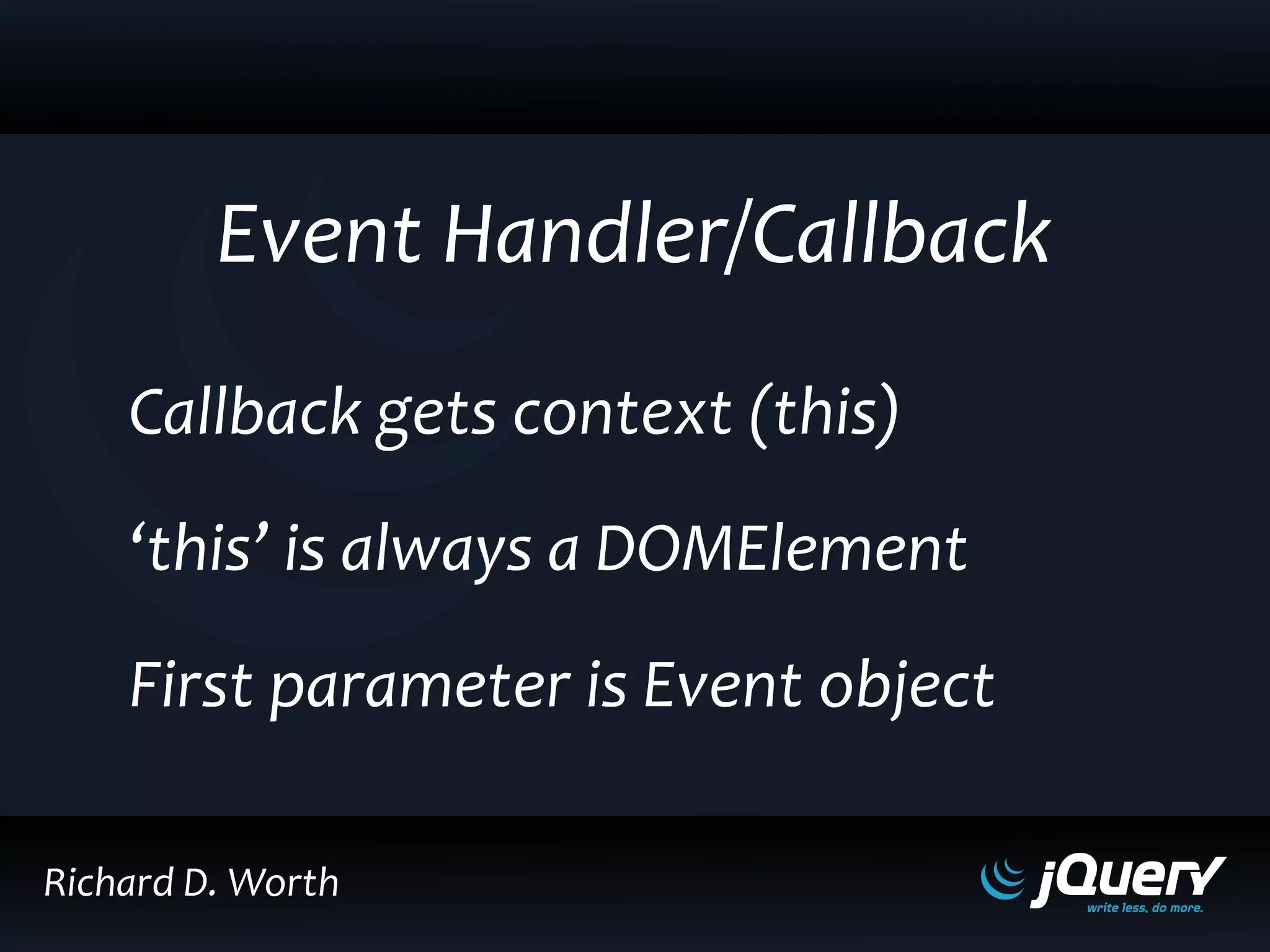 Event Handler/Callback

Callback gets context (this)

‘this’ is always a DOMElement

First parameter is Event object

Richard D. Worth

jQuery
write less, do more.